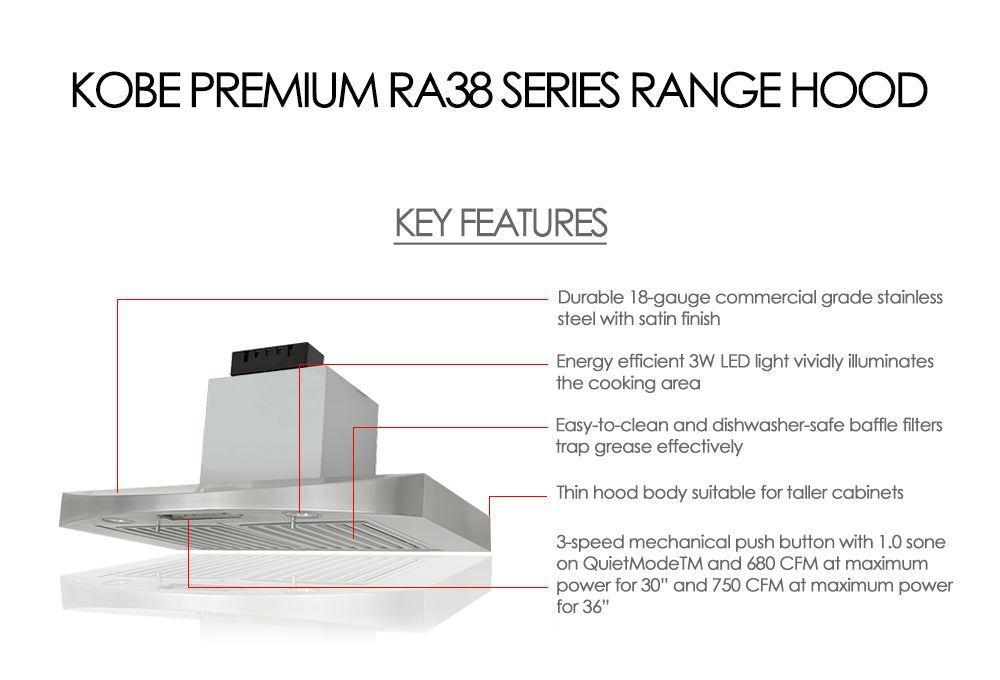 KOBE PREMIUM RA38 SERIES RANGE HOOD

KEY FEATURES

Durable 18-gauge commercial grade stainless steel with satin finish

Energy efficient 3W LED light vividly illuminates the cooking area

Easy-to-clean and dishwasher-safe baffle filters trap grease effectively

Thin hood body suitable for taller cabinets

3-speed mechanical push button with 1.0 sone on QuietModeTM and 680 CFM at maximum power for 30" and 750 CFM at maximum power for 36"